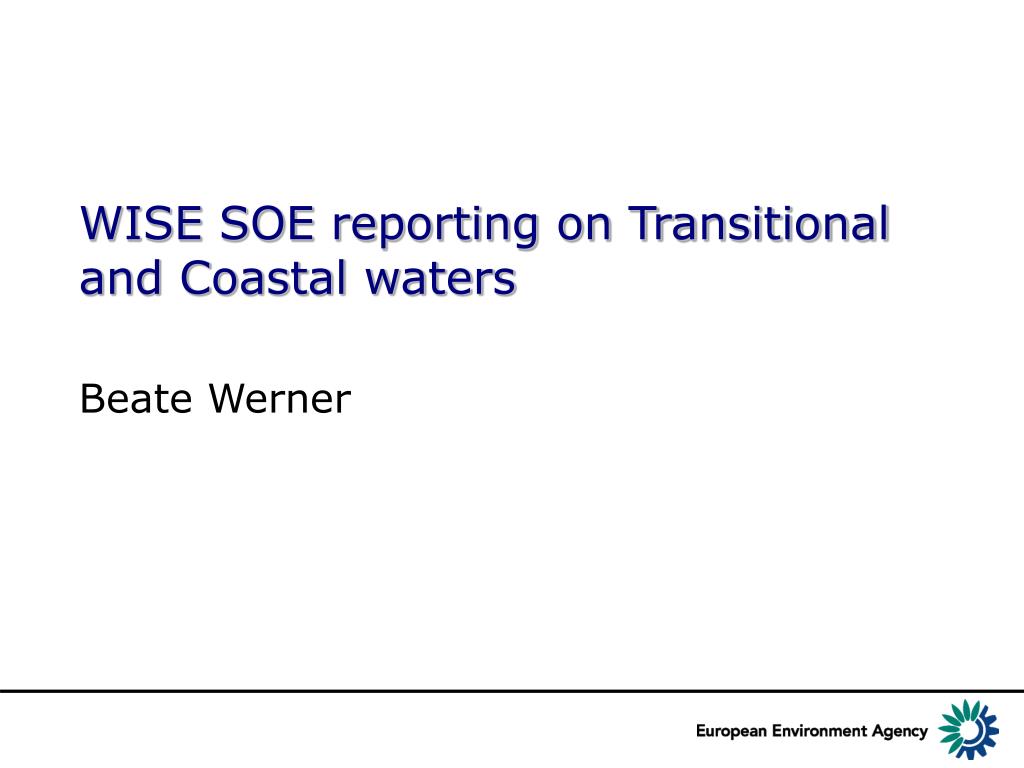 WISE SOE reporting on Transitional and Coastal waters

Beate Werner

European Environment Agency